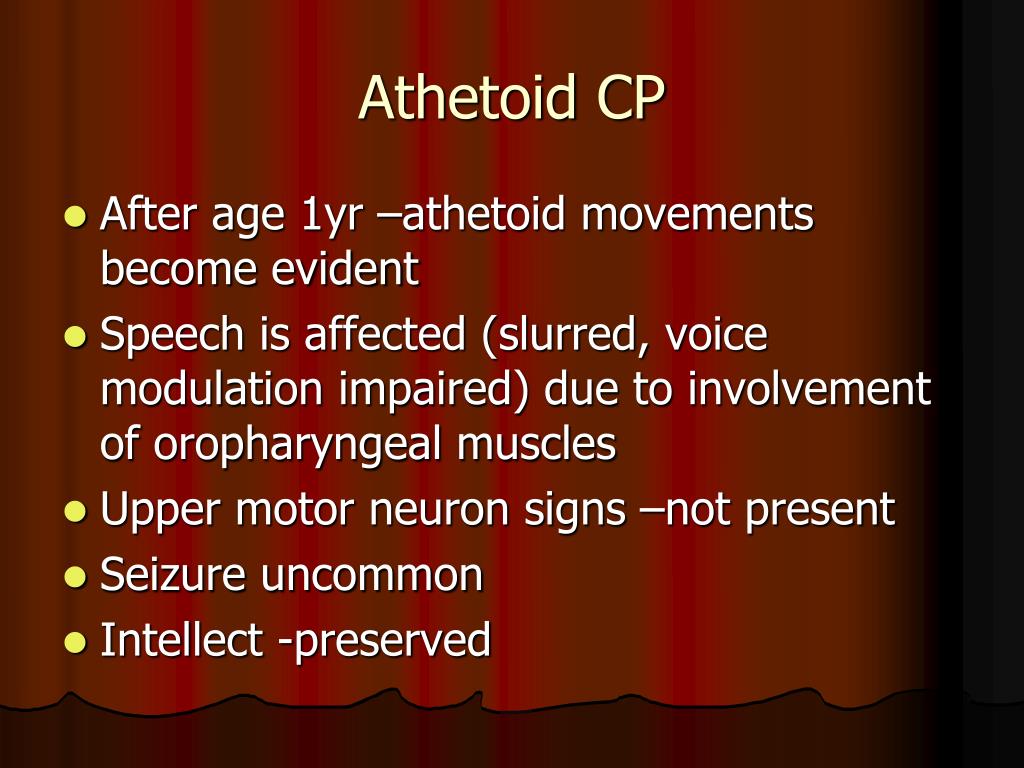 Athetoid CP

- After age 1yr –athetoid movements become evident
- Speech is affected (slurred, voice modulation impaired) due to involvement of oropharyngeal muscles
- Upper motor neuron signs –not present
- Seizure uncommon
- Intellect -preserved